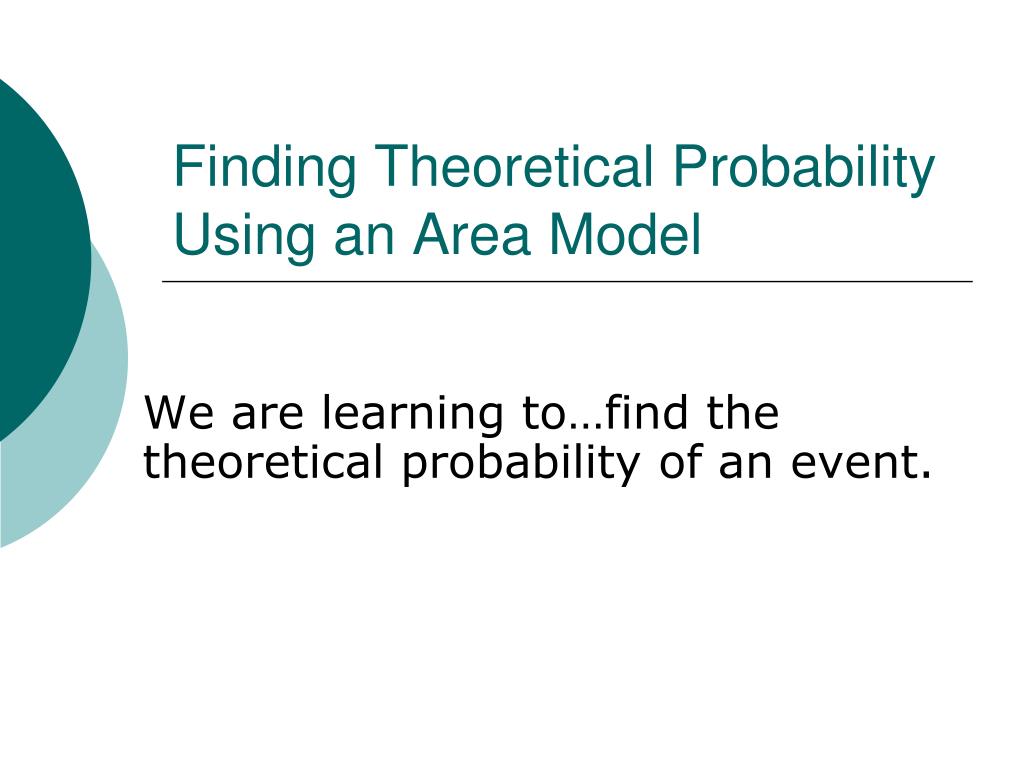 Finding Theoretical Probability Using an Area Model

We are learning to…find the theoretical probability of an event.